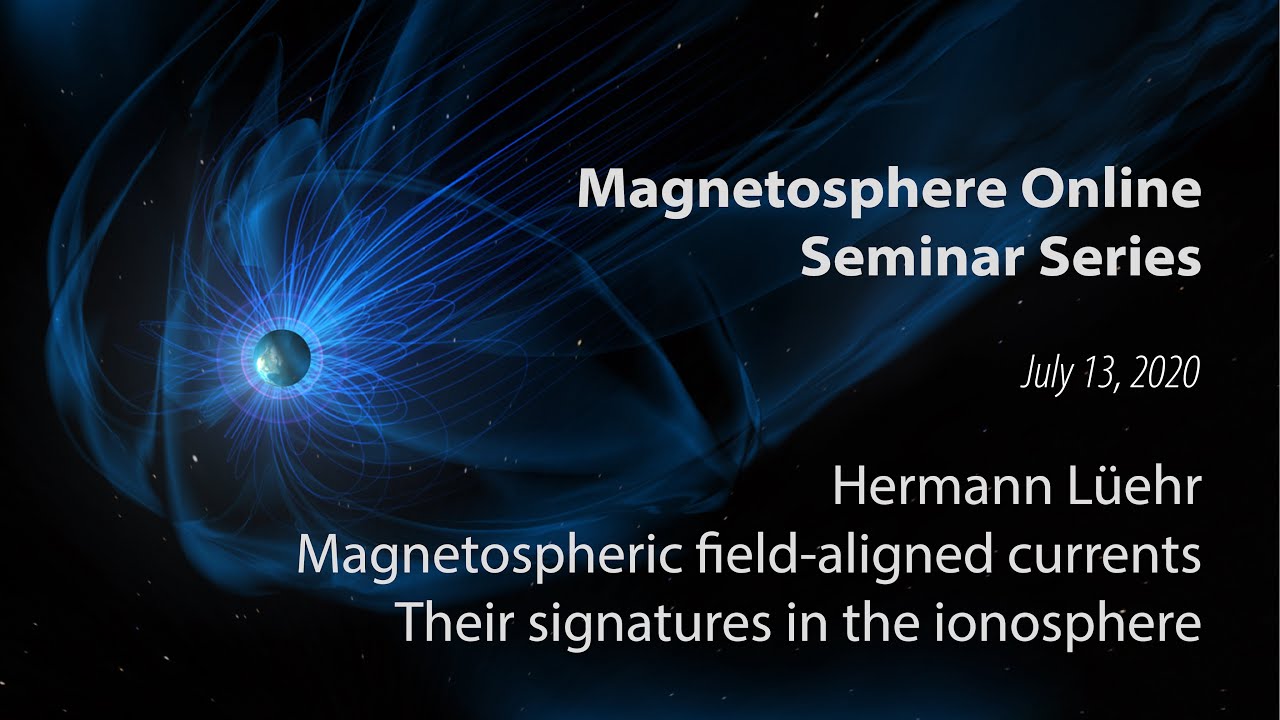 Magnetosphere Online Seminar Series

July 13, 2020

Hermann Lüehr
Magnetospheric field-aligned currents
Their signatures in the ionosphere